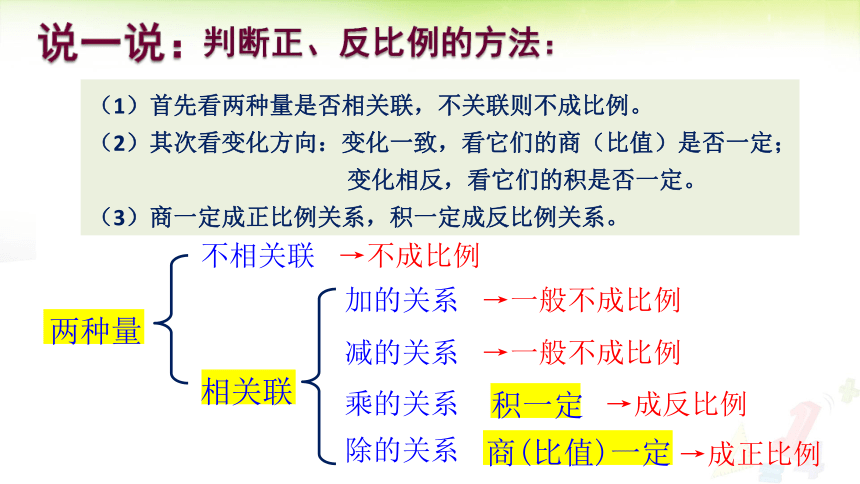 说一说：判断正、反比例的方法：

（1）首先看两种量是否相关联，不关联则不成比例。
（2）其次看变化方向：变化一致，看它们的商（比值）是否一定；
变化相反，看它们的积是否一定。
（3）商一定成正比例关系，积一定成反比例关系。

两种量
不相关联 →不成比例
相关联
加的关系 →一般不成比例
减的关系 →一般不成比例
乘的关系 积一定 →成反比例
除的关系 商(比值)一定 →成正比例